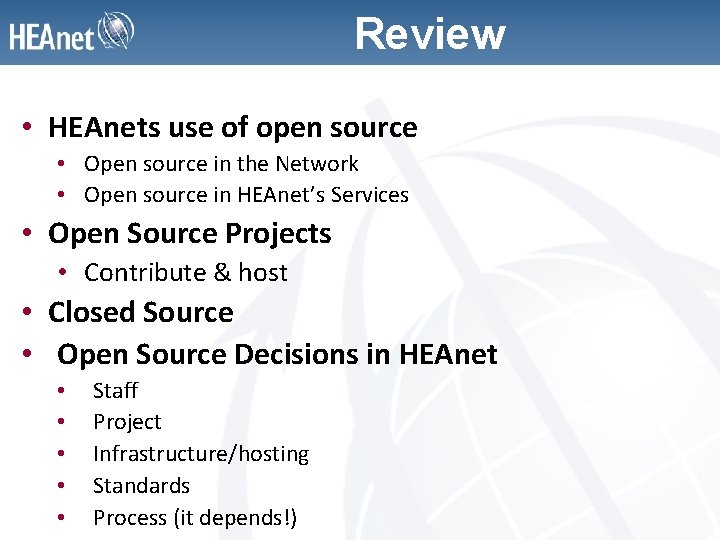 HEAnet

Review

• HEAnets use of open source
  • Open source in the Network
  • Open source in HEAnet's Services
• Open Source Projects
  • Contribute & host
• Closed Source
• Open Source Decisions in HEAnet
  • Staff
  • Project
  • Infrastructure/hosting
  • Standards
  • Process (it depends!)